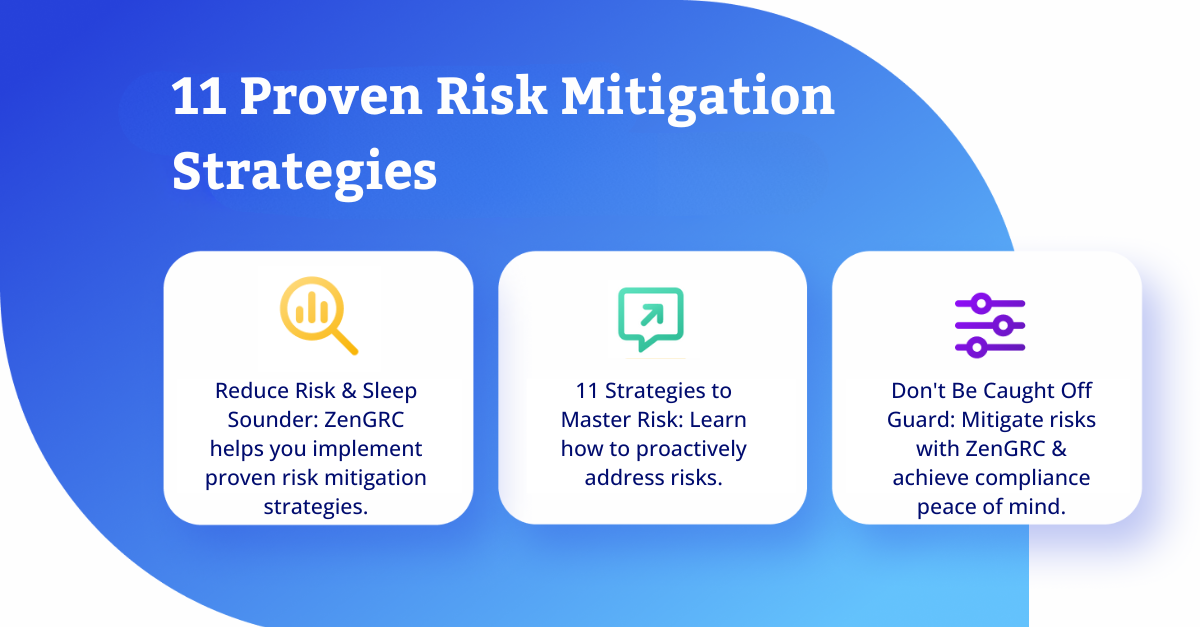 11 Proven Risk Mitigation Strategies

Reduce Risk & Sleep Sounder: ZenGRC helps you implement proven risk mitigation strategies.

11 Strategies to Master Risk: Learn how to proactively address risks.

Don't Be Caught Off Guard: Mitigate risks with ZenGRC & achieve compliance peace of mind.